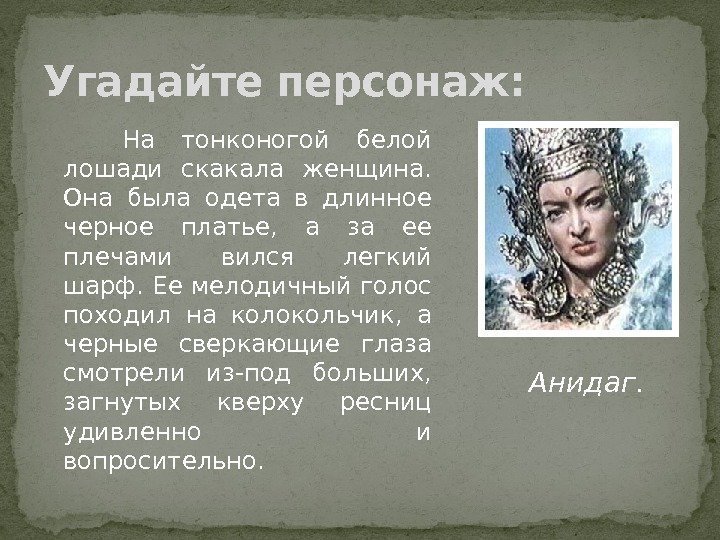 Угадайте персонаж:

На тонконогой белой лошади скакала женщина. Она была одета в длинное черное платье, а за ее плечами вился легкий шарф. Ее мелодичный голос походил на колокольчик, а черные сверкающие глаза смотрели из-под больших, загнутых кверху ресниц удивленно и вопросительно.

Анидаг.